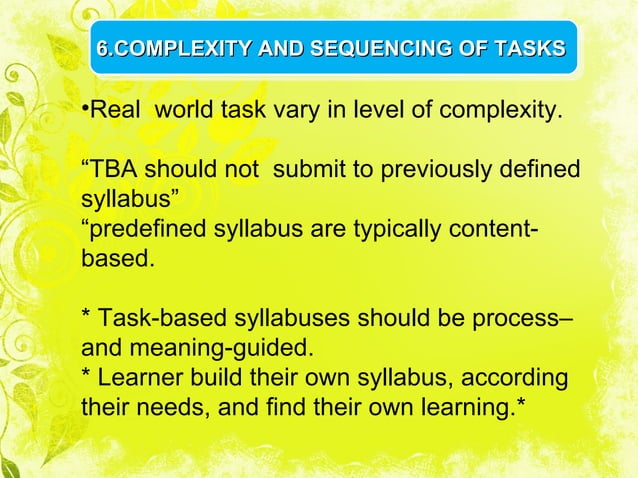 6.COMPLEXITY AND SEQUENCING OF TASKS

•Real world task vary in level of complexity.

“TBA should not submit to previously defined syllabus”
“predefined syllabus are typically content-based.

* Task-based syllabuses should be process– and meaning-guided.
* Learner build their own syllabus, according their needs, and find their own learning.*